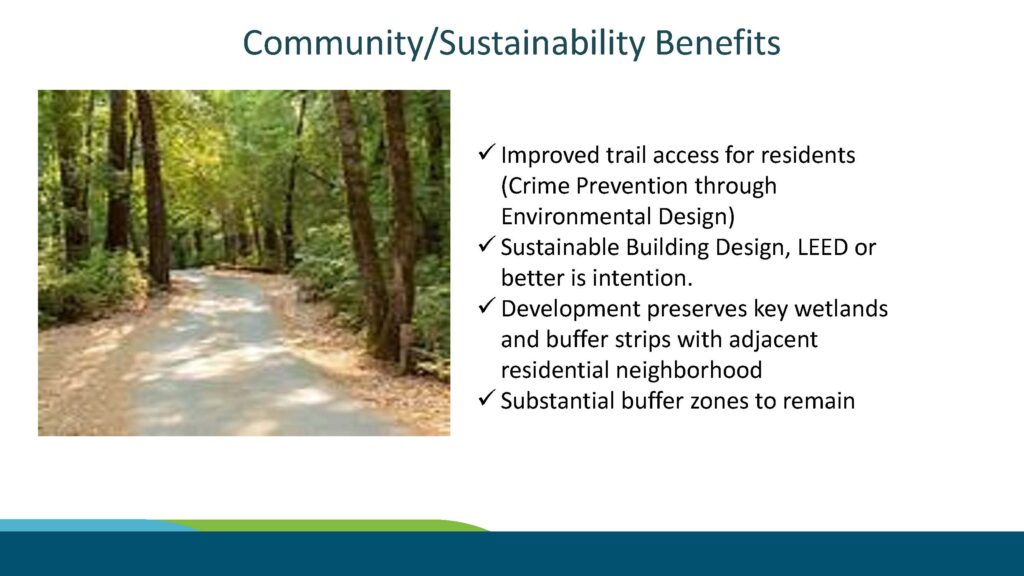 Community/Sustainability Benefits

✓ Improved trail access for residents (Crime Prevention through Environmental Design)
✓ Sustainable Building Design, LEED or better is intention.
✓ Development preserves key wetlands and buffer strips with adjacent residential neighborhood
✓ Substantial buffer zones to remain